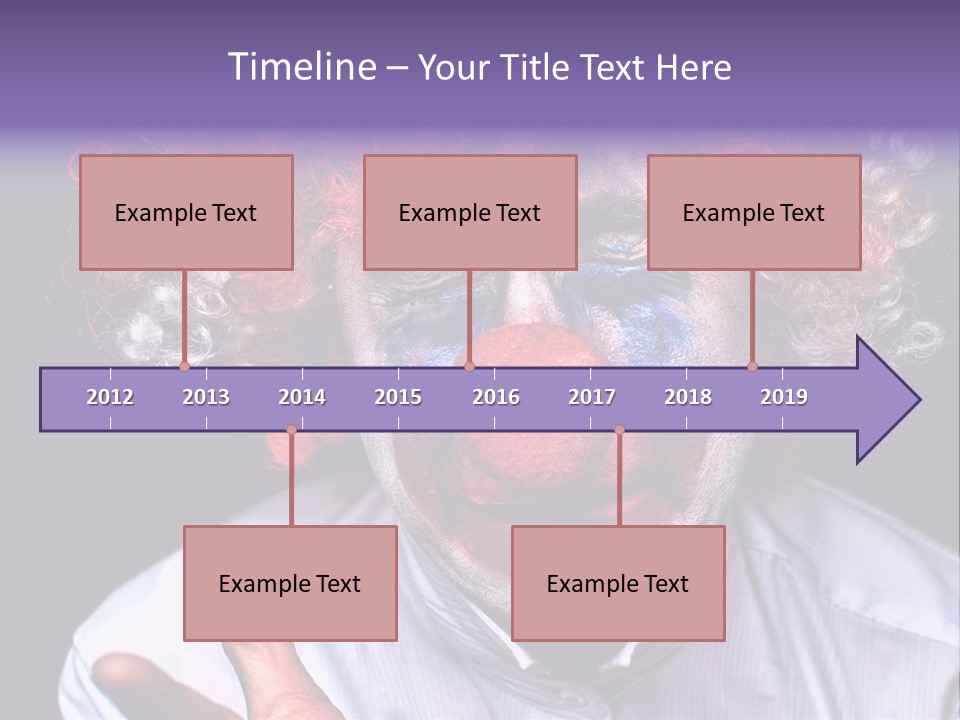 Timeline – Your Title Text Here

Example Text

Example Text

Example Text

2012 2013 2014 2015 2016 2017 2018 2019

Example Text

Example Text